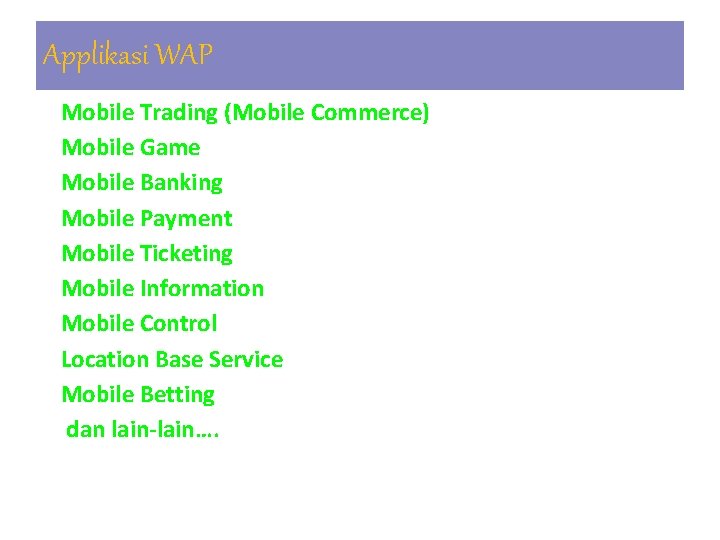 Applikasi WAP

Mobile Trading (Mobile Commerce)
Mobile Game
Mobile Banking
Mobile Payment
Mobile Ticketing
Mobile Information
Mobile Control
Location Base Service
Mobile Betting
dan lain-lain….